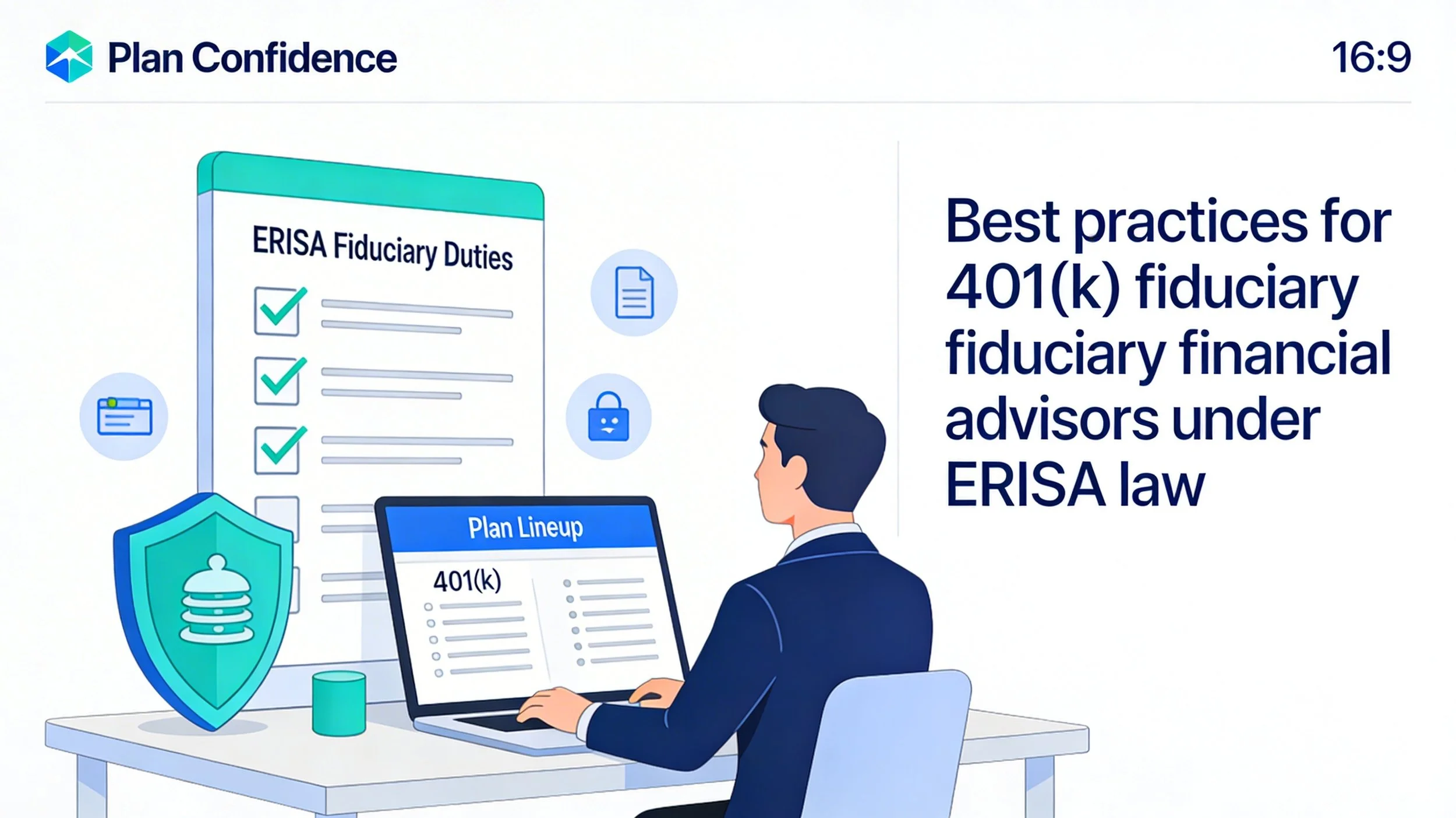 Plan Confidence

16:9

ERISA Fiduciary Duties

Plan Lineup

401(k)

Best practices for 401(k) fiduciary fiduciary financial advisors under ERISA law